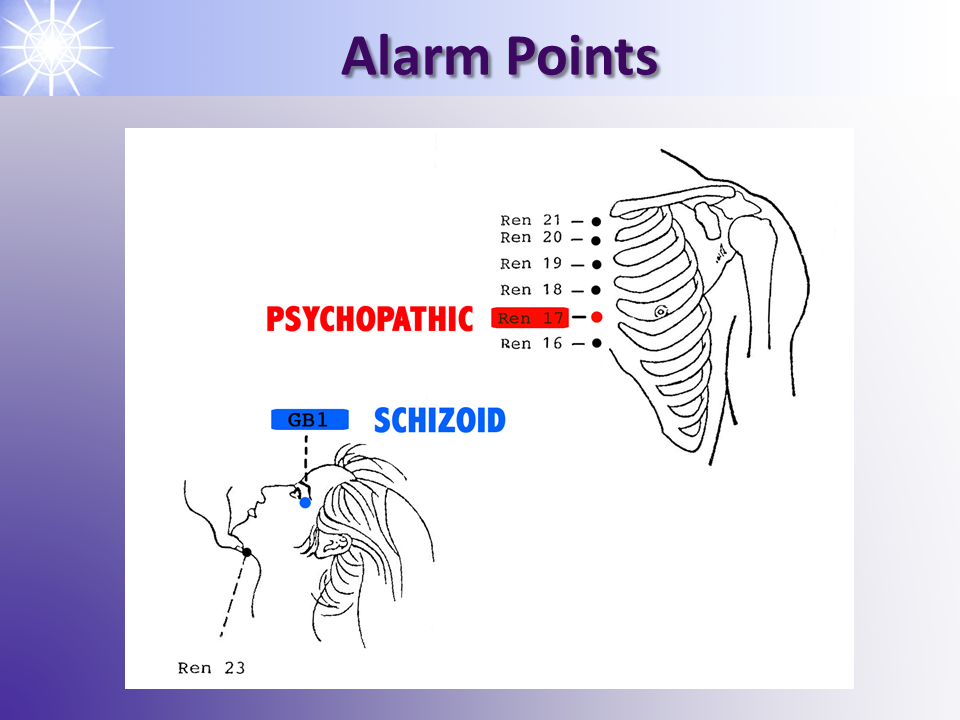 Alarm Points

Ren 21
Ren 20
Ren 19
Ren 18
PSYCHOPATHIC
Ren 17
Ren 16

GB1
SCHIZOID

Ren 23